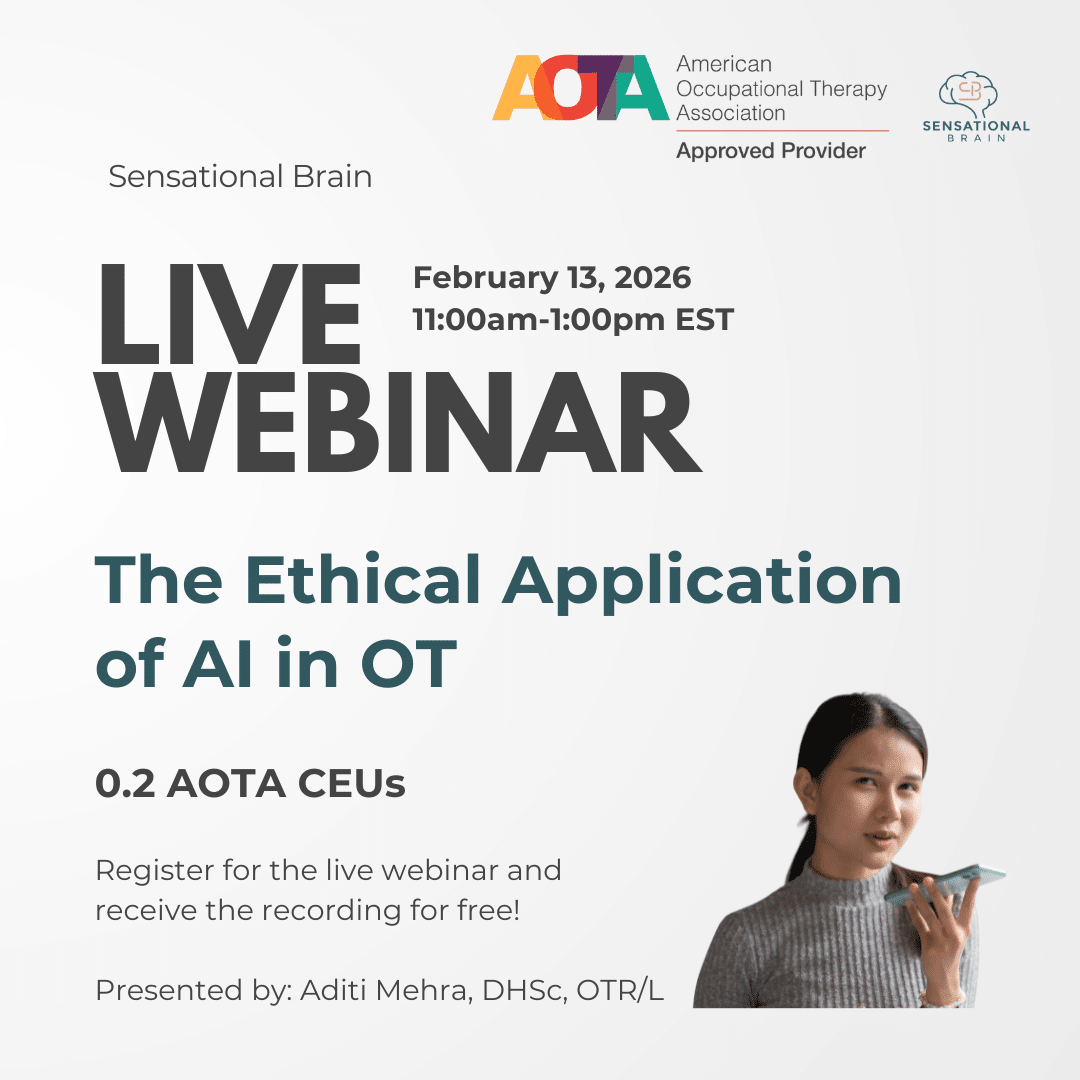 AOTA American Occupational Therapy Association
Approved Provider

SB
SENSATIONAL BRAIN

Sensational Brain

LIVE WEBINAR

February 13, 2026
11:00am-1:00pm EST

The Ethical Application of AI in OT

0.2 AOTA CEUs

Register for the live webinar and receive the recording for free!

Presented by: Aditi Mehra, DHSc, OTR/L